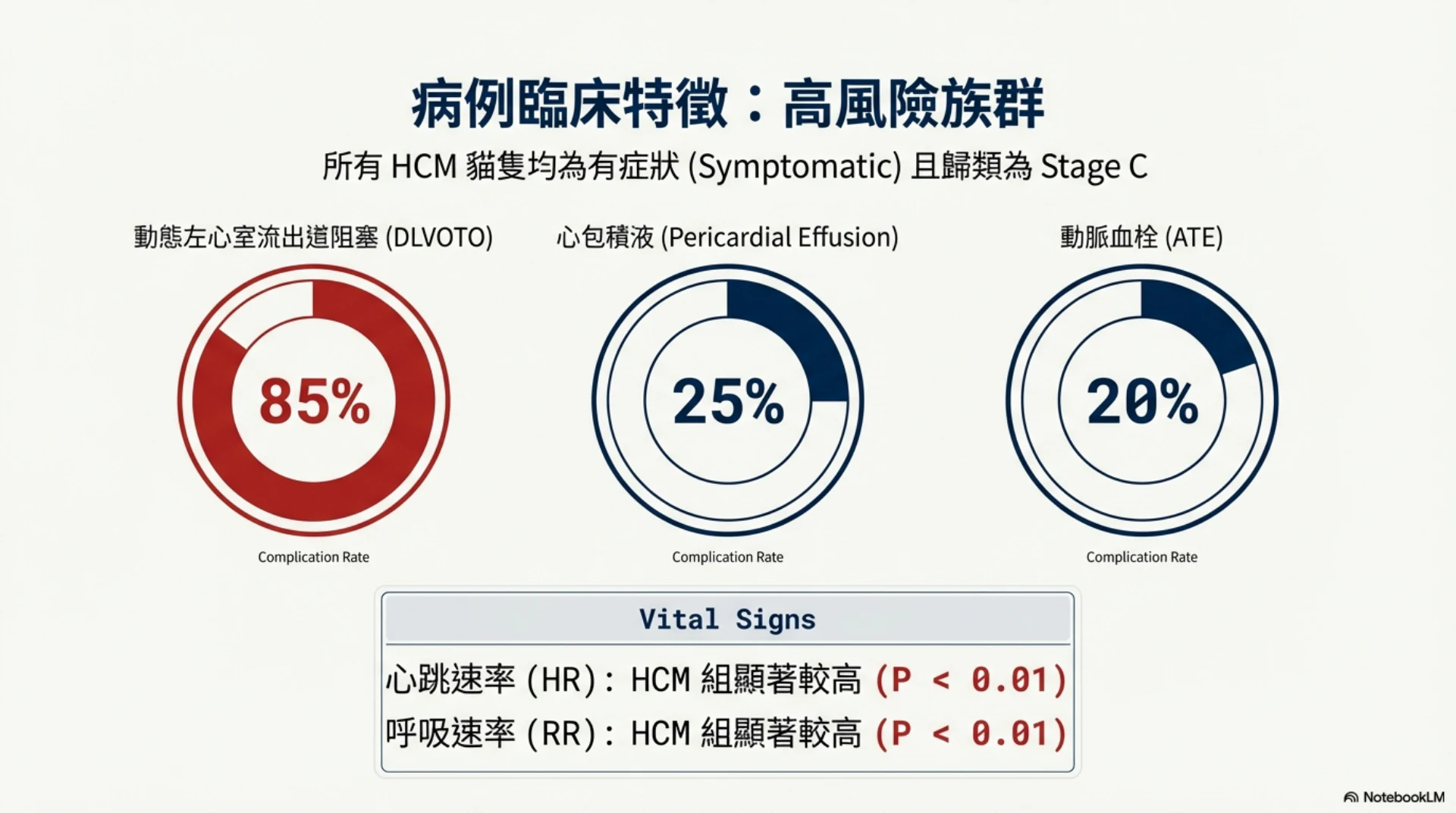 病例臨床特徵：高風險族群

所有 HCM 貓隻均為有症狀 (Symptomatic) 且歸類為 Stage C

動態左心室流出道阻塞 (DLVOTO)

85%

Complication Rate

心包積液 (Pericardial Effusion)

25%

Complication Rate

動脈血栓 (ATE)

20%

Complication Rate

Vital Signs

心跳速率 (HR): HCM 組顯著較高 (P < 0.01)

呼吸速率 (RR): HCM 組顯著較高 (P < 0.01)

NotebookLM